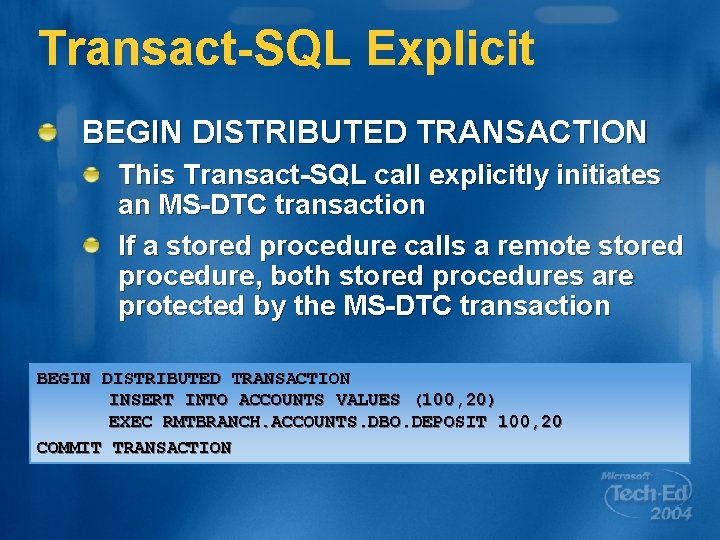 Transact-SQL Explicit

BEGIN DISTRIBUTED TRANSACTION

This Transact-SQL call explicitly initiates an MS-DTC transaction

If a stored procedure calls a remote stored procedure, both stored procedures are protected by the MS-DTC transaction

BEGIN DISTRIBUTED TRANSACTION
INSERT INTO ACCOUNTS VALUES (100,20)
EXEC RMTBRANCH.ACCOUNTS.DBO.DEPOSIT 100,20
COMMIT TRANSACTION

Microsoft
Tech·Ed
2004